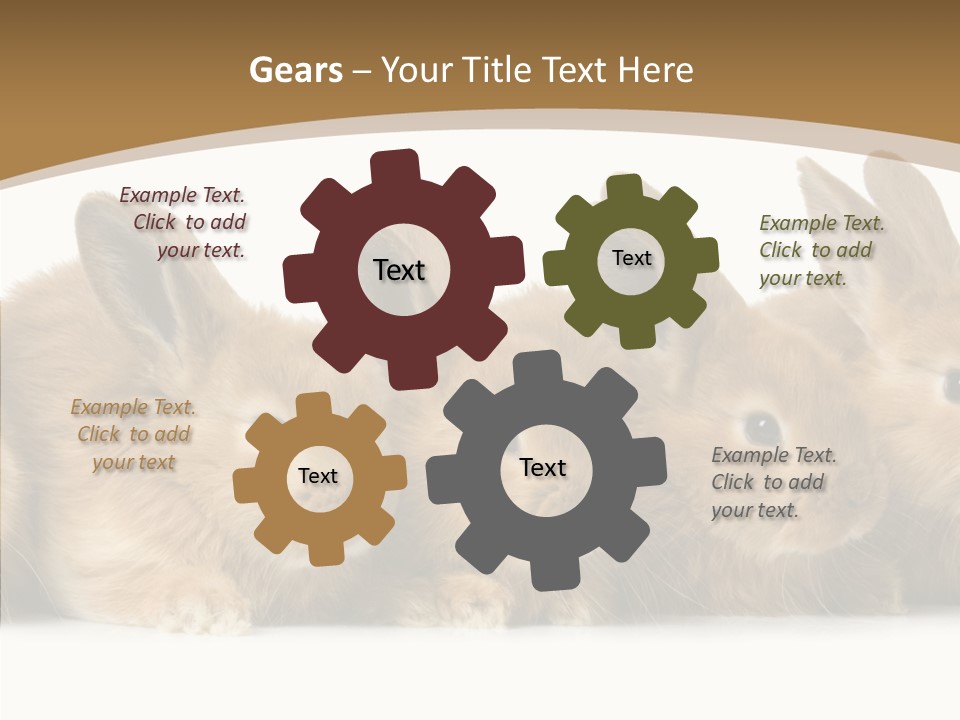 Gears – Your Title Text Here

Example Text. Click to add your text.

Text

Text

Example Text. Click to add your text.

Example Text. Click to add your text

Text

Text

Example Text. Click to add your text.